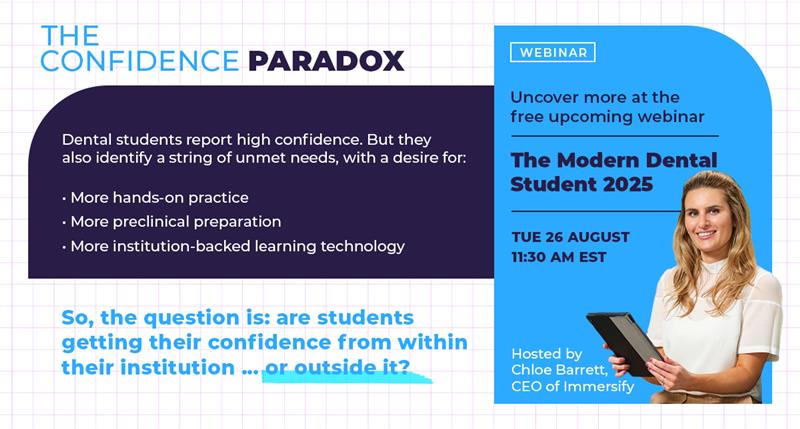 THE CONFIDENCE PARADOX

Dental students report high confidence. But they also identify a string of unmet needs, with a desire for:

• More hands-on practice
• More preclinical preparation
• More institution-backed learning technology

So, the question is: are students getting their confidence from within their institution ... or outside it?

WEBINAR

Uncover more at the free upcoming webinar

The Modern Dental Student 2025

TUE 26 AUGUST
11:30 AM EST

Hosted by
Chloe Barrett,
CEO of Immersify